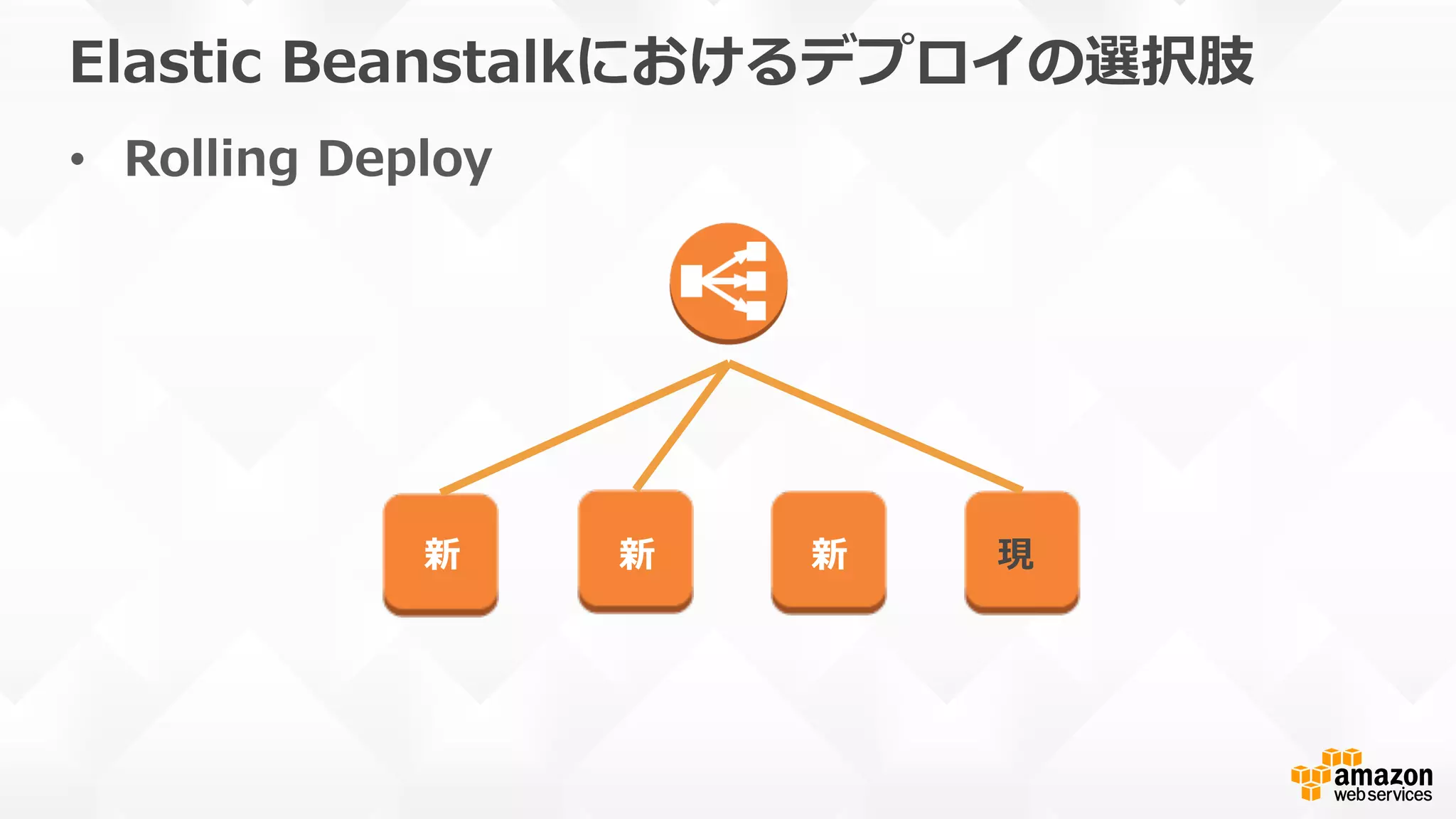 Elastic Beanstalkにおけるデプロイの選択肢

• Rolling Deploy

新

新

新

現

amazon web services